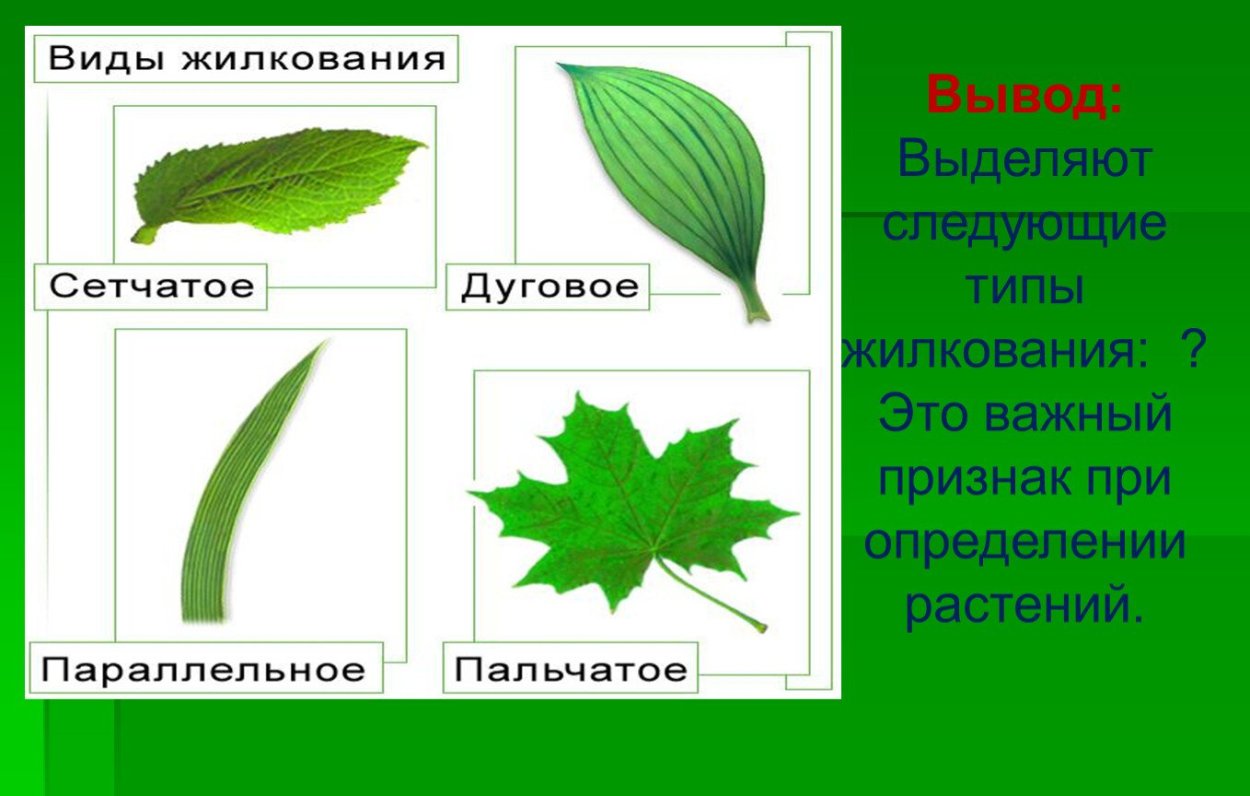 Виды жилкования

Сетчатое

Дуговое

Параллельное

Пальчатое

Вывод:
Выделяют следующие типы жилкования: ?
Это важный признак при определении растений.